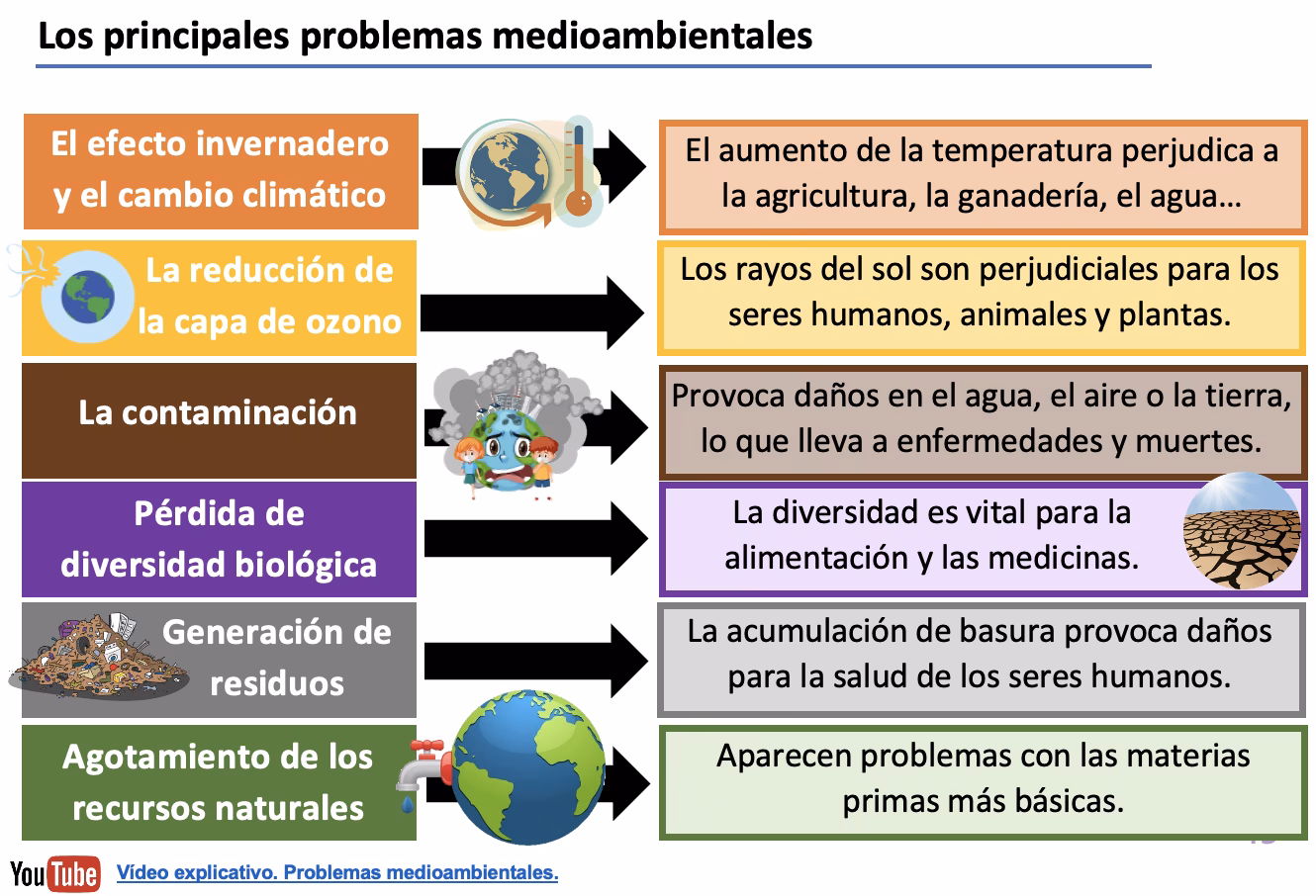 Los principales problemas medioambientales

El efecto invernadero y el cambio climático

El aumento de la temperatura perjudica a la agricultura, la ganadería, el agua…

La reducción de la capa de ozono

Los rayos del sol son perjudiciales para los seres humanos, animales y plantas.

La contaminación

Provoca daños en el agua, el aire o la tierra, lo que lleva a enfermedades y muertes.

Pérdida de diversidad biológica

La diversidad es vital para la alimentación y las medicinas.

Generación de residuos

La acumulación de basura provoca daños para la salud de los seres humanos.

Agotamiento de los recursos naturales

Aparecen problemas con las materias primas más básicas.

YouTube Vídeo explicativo. Problemas medioambientales.